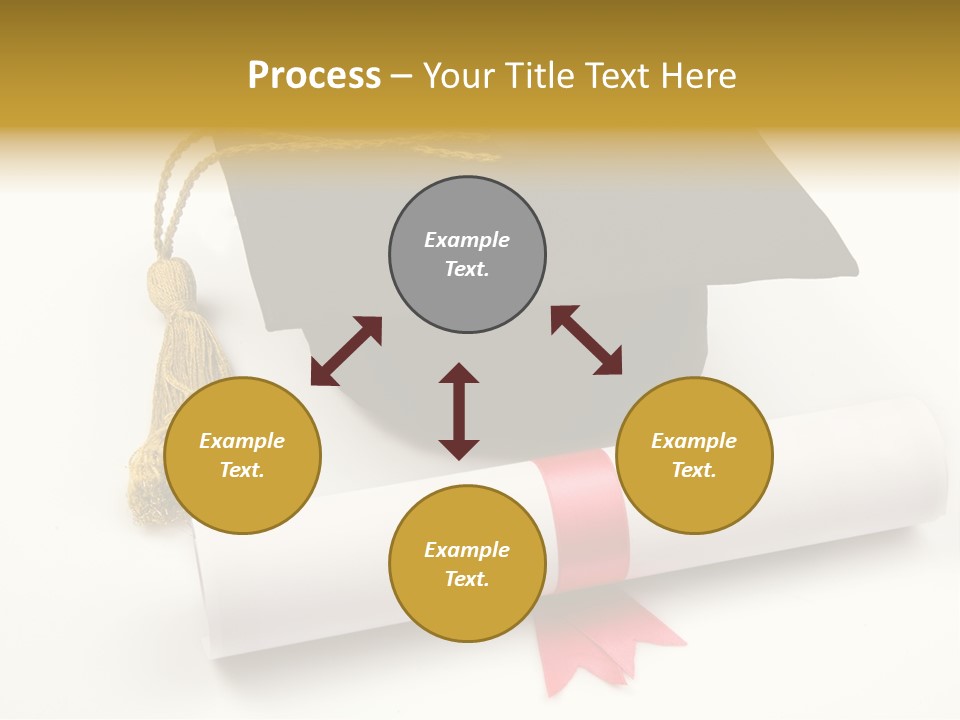 Process – Your Title Text Here

Example Text.

Example Text.

Example Text.

Example Text.